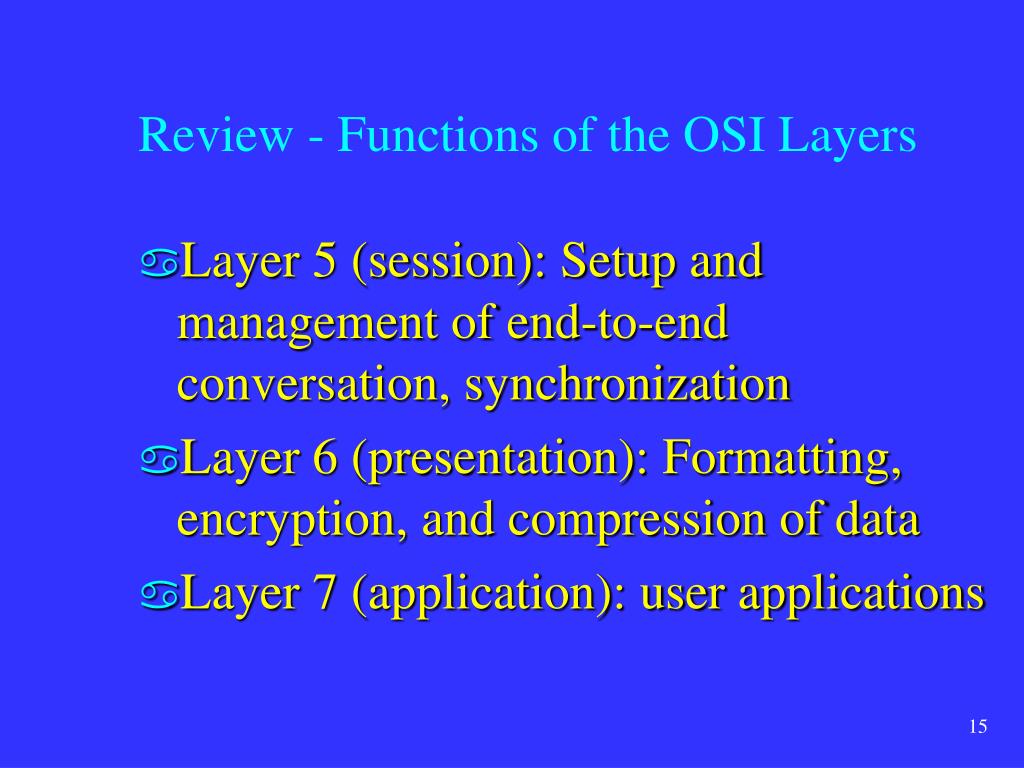 Review - Functions of the OSI Layers

Layer 5 (session): Setup and management of end-to-end conversation, synchronization

Layer 6 (presentation): Formatting, encryption, and compression of data

Layer 7 (application): user applications

15